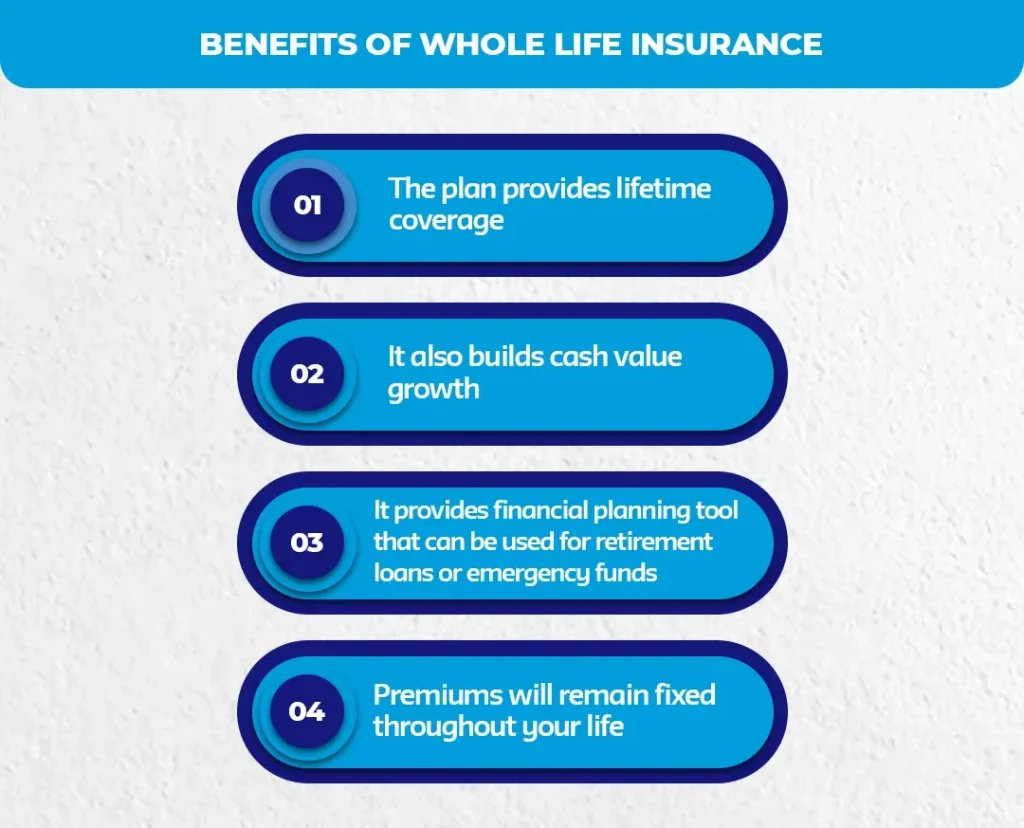 BENEFITS OF WHOLE LIFE INSURANCE

01 The plan provides lifetime coverage

02 It also builds cash value growth

03 It provides financial planning tool that can be used for retirement loans or emergency funds

04 Premiums will remain fixed throughout your life